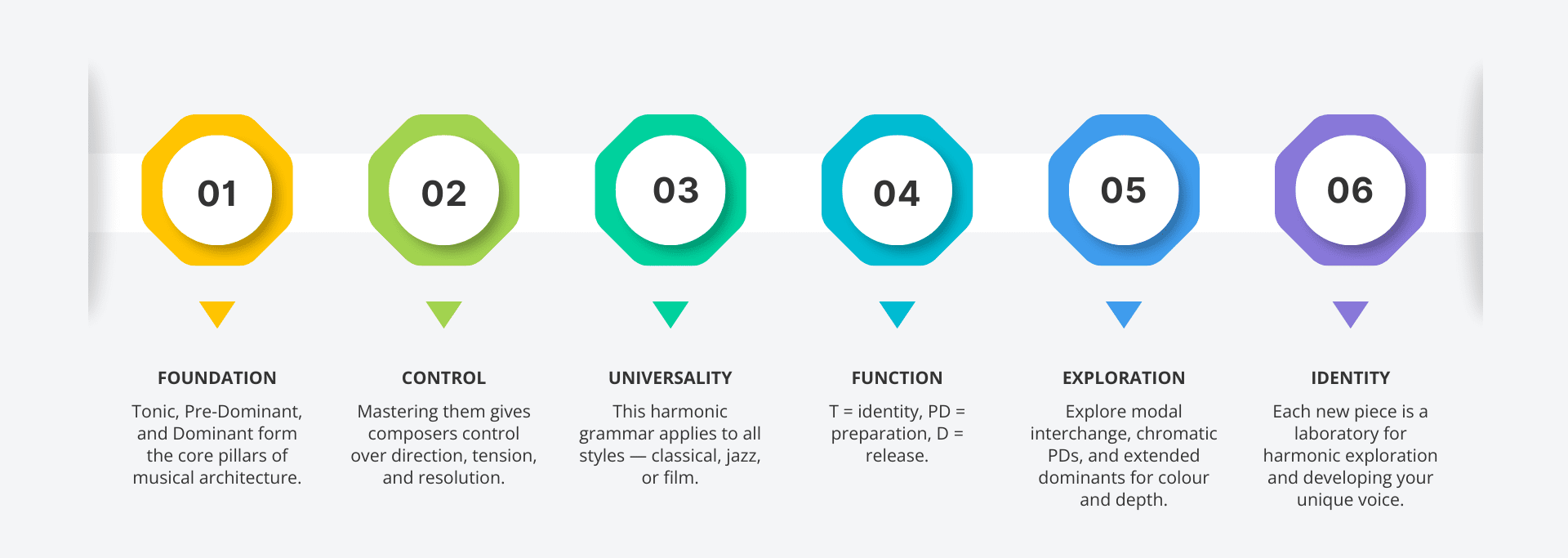 01

FOUNDATION

Tonic, Pre-Dominant, and Dominant form the core pillars of musical architecture.

02

CONTROL

Mastering them gives composers control over direction, tension, and resolution.

03

UNIVERSALITY

This harmonic grammar applies to all styles — classical, jazz, or film.

04

FUNCTION

T = identity, PD = preparation, D = release.

05

EXPLORATION

Explore modal interchange, chromatic PDs, and extended dominants for colour and depth.

06

IDENTITY

Each new piece is a laboratory for harmonic exploration and developing your unique voice.